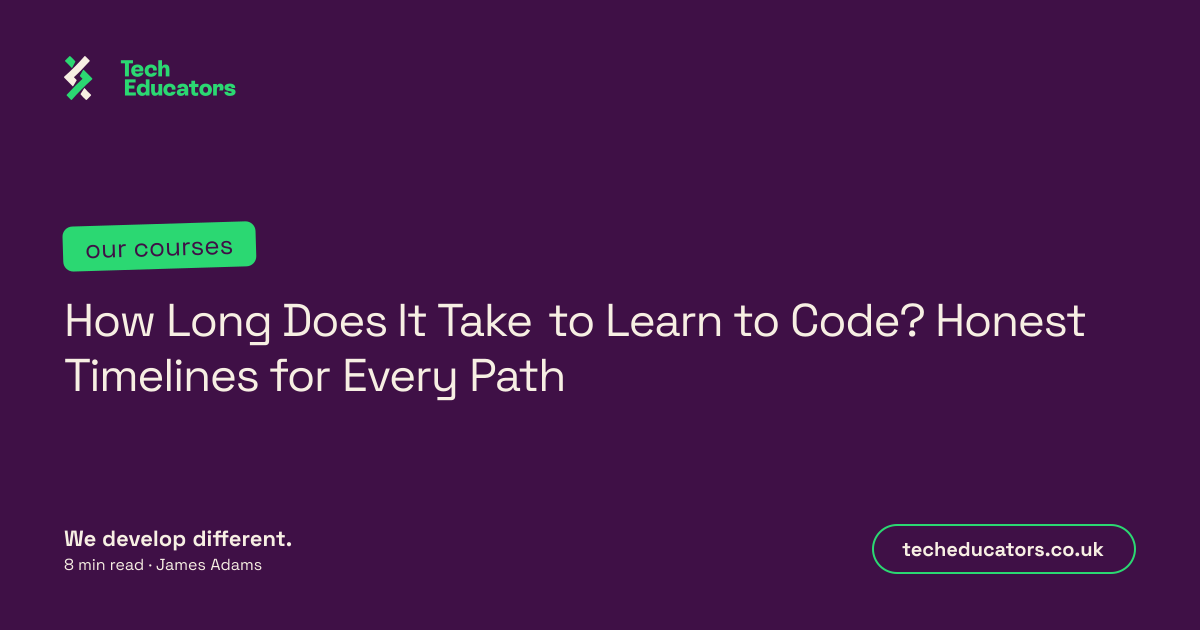 Tech Educators

our courses

How Long Does It Take to Learn to Code? Honest Timelines for Every Path

We develop different.
8 min read · James Adams

techeducators.co.uk